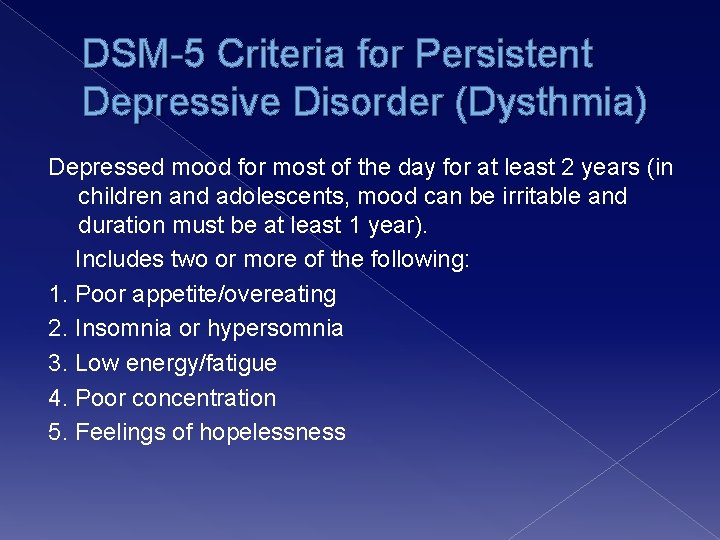 DSM-5 Criteria for Persistent Depressive Disorder (Dysthmia)

Depressed mood for most of the day for at least 2 years (in children and adolescents, mood can be irritable and duration must be at least 1 year).

Includes two or more of the following:

1. Poor appetite/overeating
2. Insomnia or hypersomnia
3. Low energy/fatigue
4. Poor concentration
5. Feelings of hopelessness